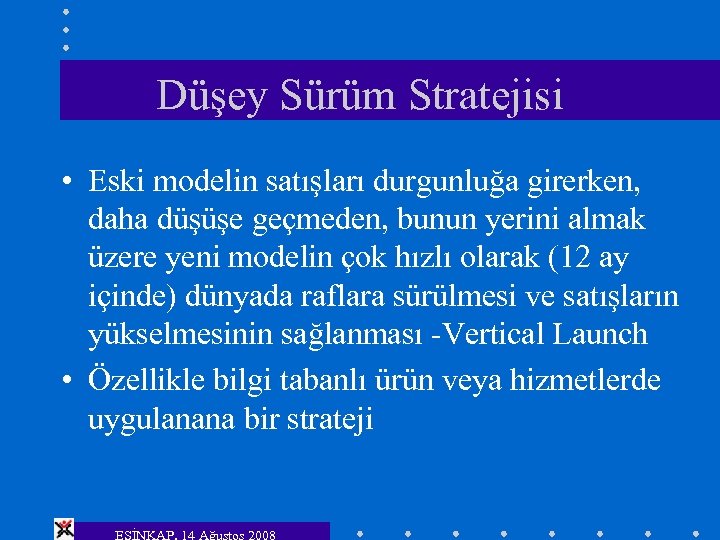 Düşey Sürüm Stratejisi

• Eski modelin satışları durgunluğa girerken, daha düşüşe geçmeden, bunun yerini almak üzere yeni modelin çok hızlı olarak (12 ay içinde) dünyada raflara sürülmesi ve satışların yükselmesinin sağlanması -Vertical Launch

• Özellikle bilgi tabanlı ürün veya hizmetlerde uygulanana bir strateji

ESİNKAP, 14 Ağustos 2008